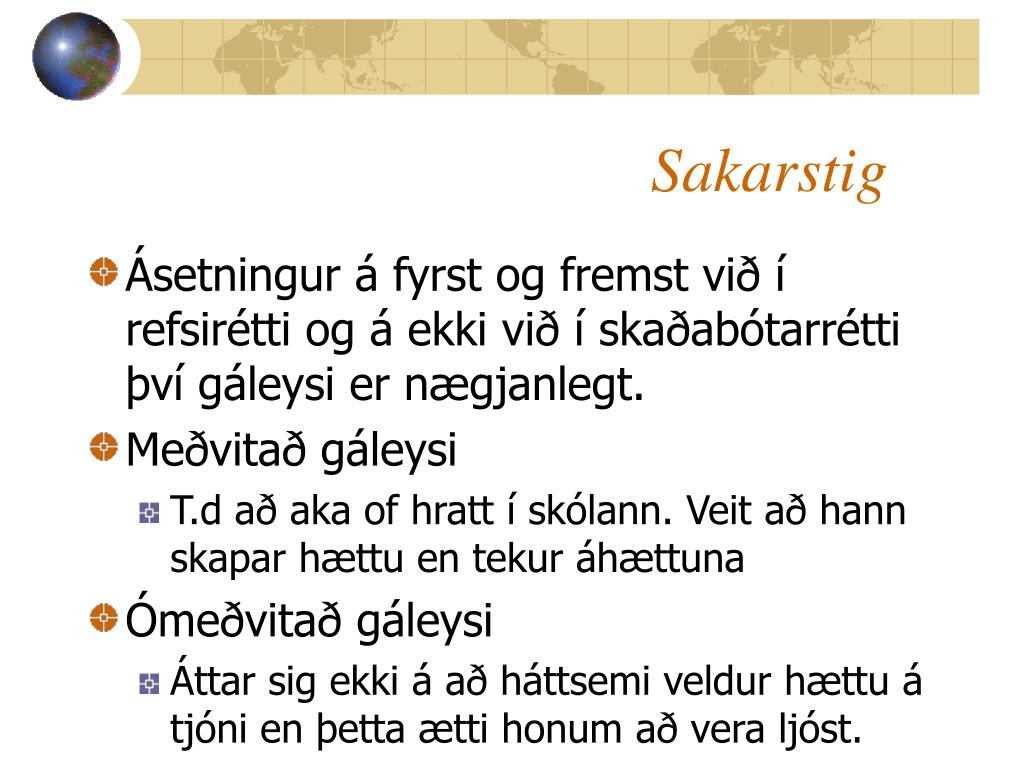 Sakarstig

Ásetningur á fyrst og fremst við í refsirétti og á ekki við í skaðabótarrétti því gáleysi er nægjanlegt.

Meðvitað gáleysi

T.d að aka of hratt í skólann. Veit að hann skapar hættu en tekur áhættuna

Ómeðvitað gáleysi

Áttar sig ekki á að háttsemi veldur hættu á tjóni en þetta ætti honum að vera ljóst.